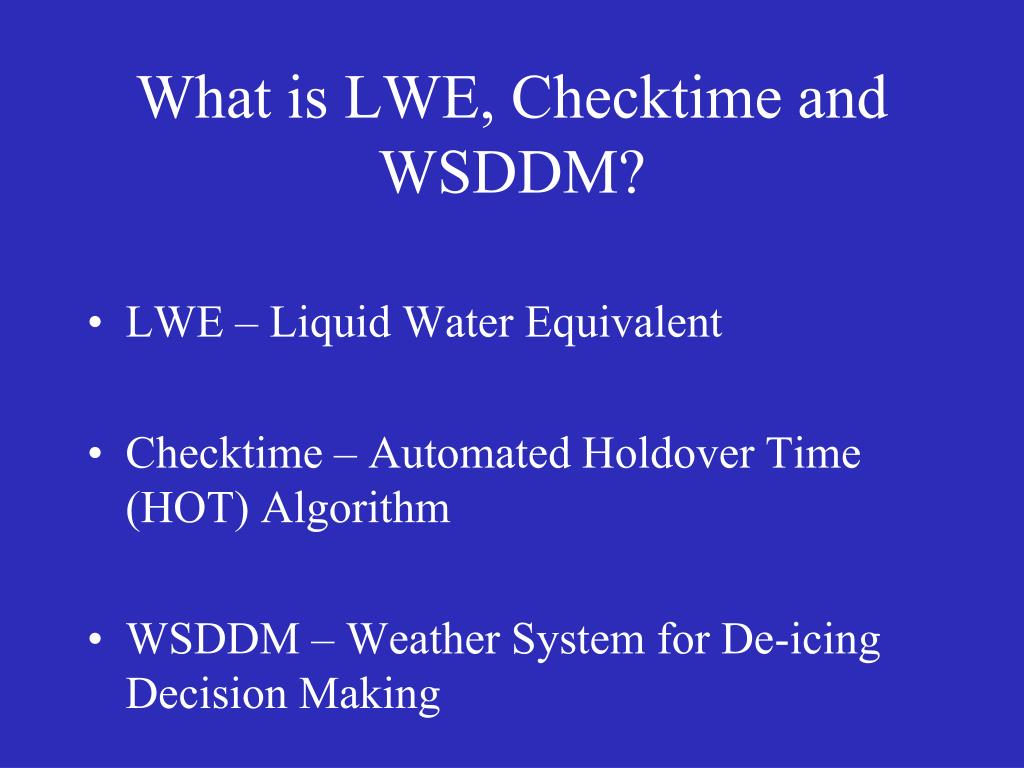 What is LWE, Checktime and WSDDM?

• LWE – Liquid Water Equivalent

• Checktime – Automated Holdover Time (HOT) Algorithm

• WSDDM – Weather System for De-icing Decision Making